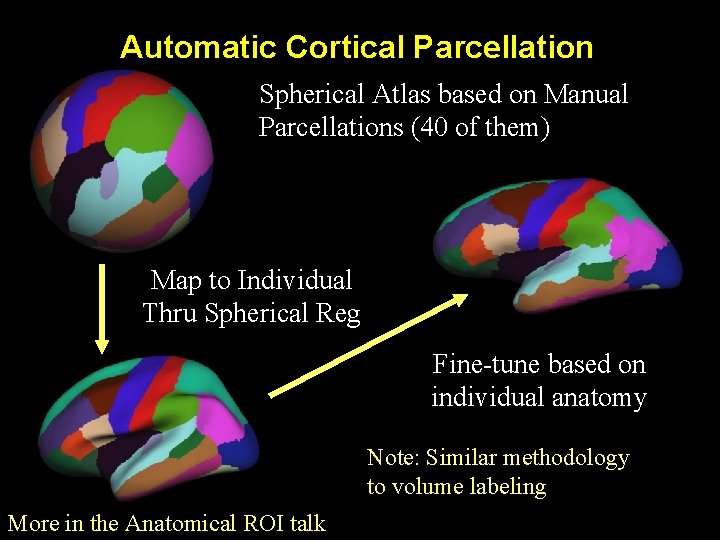 Automatic Cortical Parcellation

Spherical Atlas based on Manual Parcellations (40 of them)

Map to Individual Thru Spherical Reg

Fine-tune based on individual anatomy

Note: Similar methodology to volume labeling

More in the Anatomical ROI talk